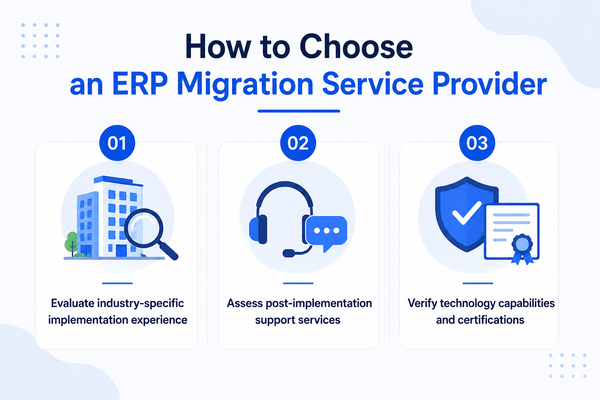 How to Choose
an ERP Migration Service Provider

01

Evaluate industry-specific implementation experience

02

Assess post-implementation support services

03

Verify technology capabilities and certifications